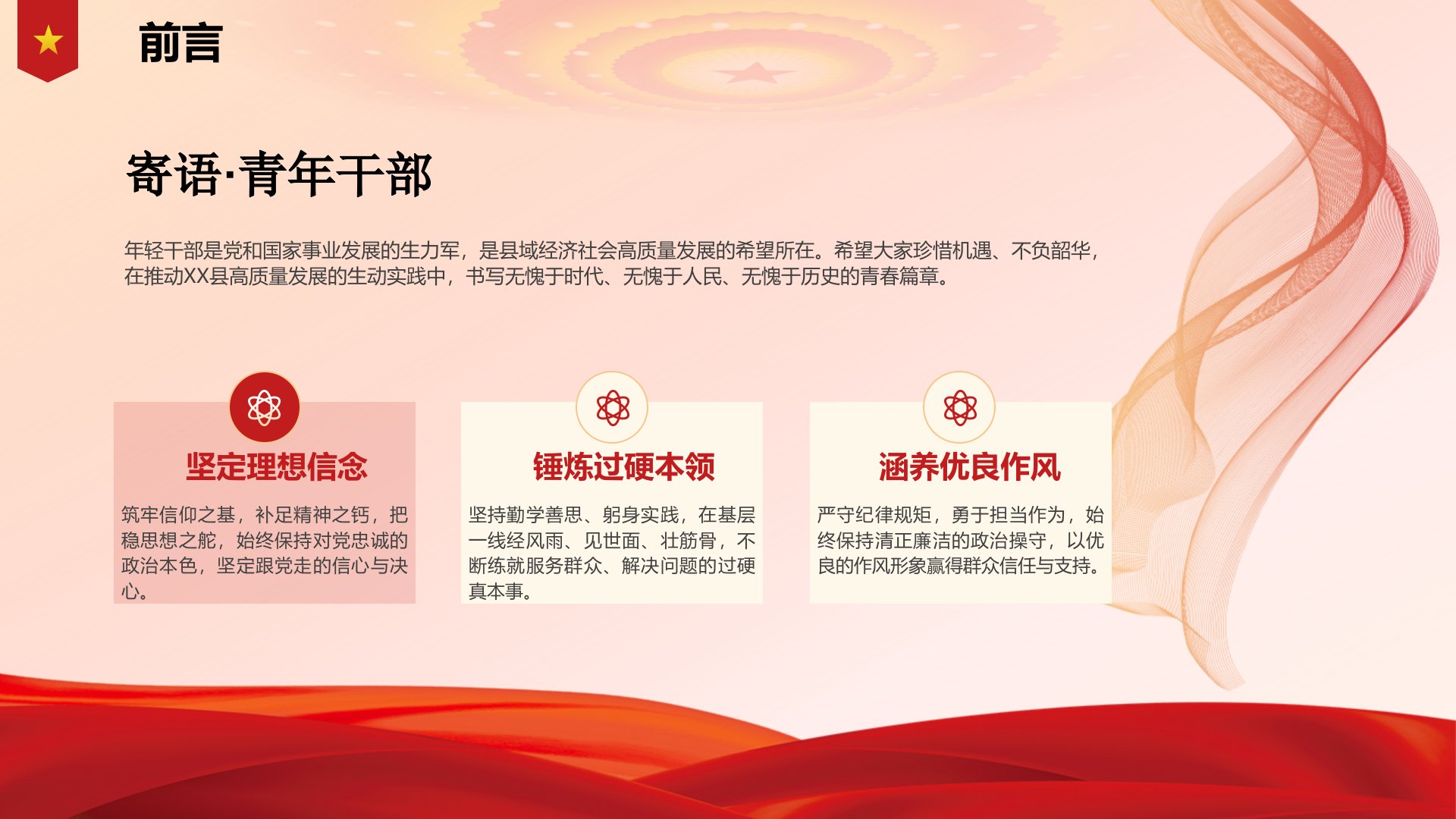 前言

寄语·青年干部

年轻干部是党和国家事业发展的生力军，是县域经济社会高质量发展的希望所在。希望大家珍惜机遇、不负韶华，在推动XX县高质量发展的生动实践中，书写无愧于时代、无愧于人民、无愧于历史的青春篇章。

坚定理想信念

筑牢信仰之基，补足精神之钙，把稳思想之舵，始终保持对党忠诚的政治本色，坚定跟党走的信心与决心。

锤炼过硬本领

坚持勤学善思、躬身实践，在基层一线经风雨、见世面、壮筋骨，不断练就服务群众、解决问题的过硬真本事。

涵养优良作风

严守纪律规矩，勇于担当作为，始终保持清正廉洁的政治操守，以优良的作风形象赢得群众信任与支持。